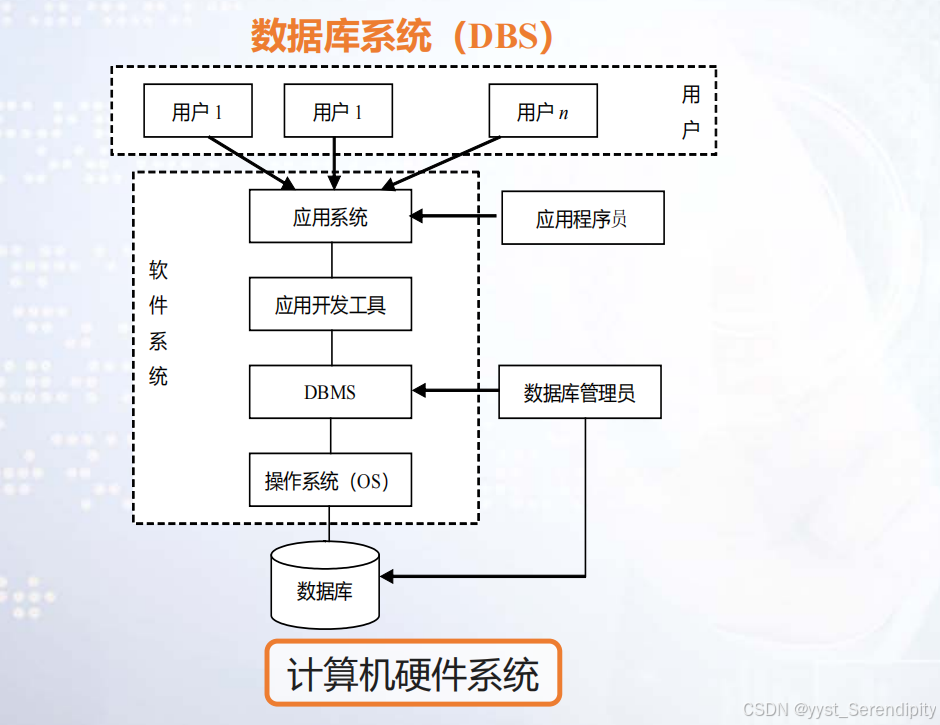 数据库系统（DBS）

用户 1　用户 1　用户 $n$　用户

应用系统　应用程序员

软件系统

应用开发工具

DBMS　数据库管理员

操作系统（OS）

数据库

计算机硬件系统

CSDN @yyst_Serendipity